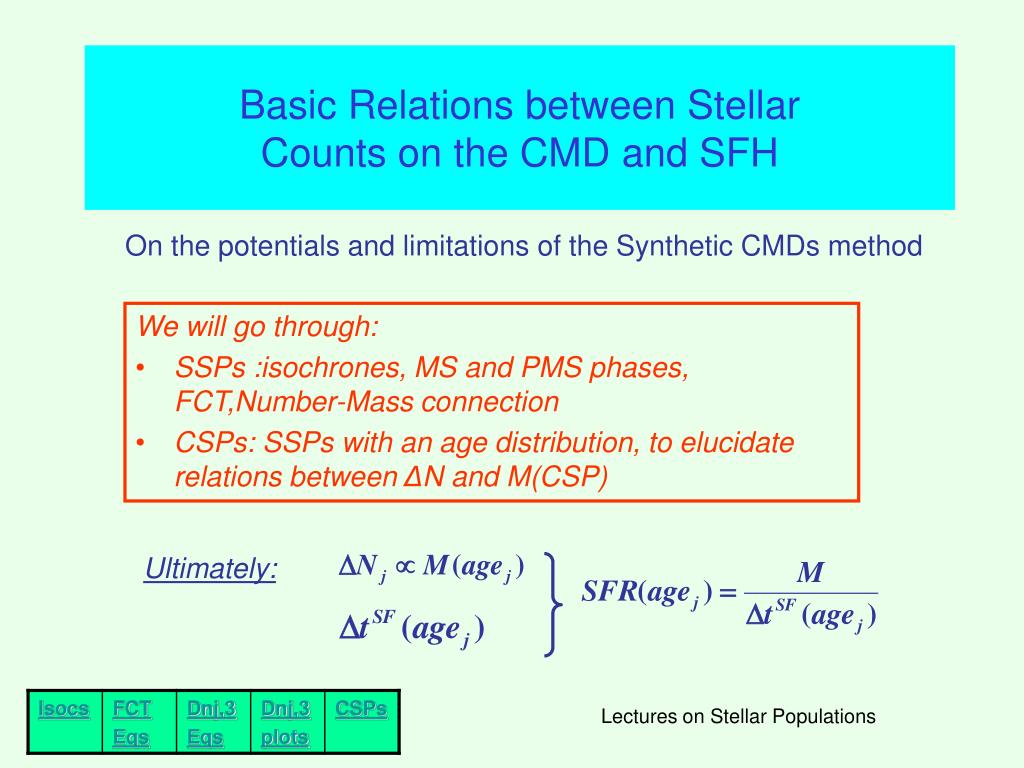 Basic Relations between Stellar Counts on the CMD and SFH

On the potentials and limitations of the Synthetic CMDs method

We will go through:

• SSPs :isochrones, MS and PMS phases, FCT,Number-Mass connection

• CSPs: SSPs with an age distribution, to elucidate relations between ΔN and M(CSP)

Ultimately: $\Delta N_j \propto M(age_j)$

$\Delta t^{SF}(age_j)$

$SFR(age_j) = \frac{M}{\Delta t^{SF}(age_j)}$

| Isocs | FCT Eqs | Dnj,3 Eqs | Dnj,3 plots | CSPs |
|---|---|---|---|---|

Lectures on Stellar Populations